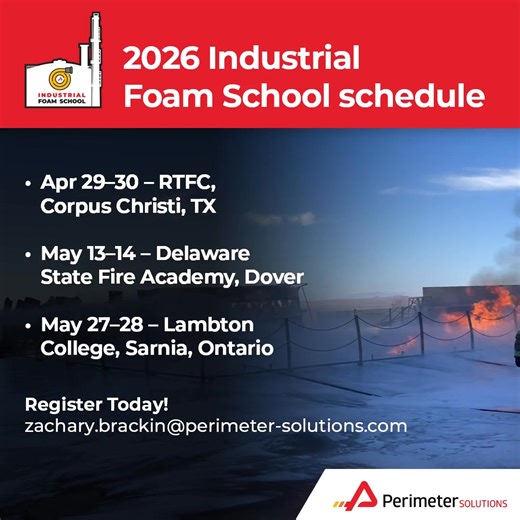 INDUSTRIAL FOAM SCHOOL

2026 Industrial Foam School schedule

• Apr 29–30 – RTFC, Corpus Christi, TX

• May 13–14 – Delaware State Fire Academy, Dover

• May 27–28 – Lambton College, Sarnia, Ontario

Register Today!
zachary.brackin@perimeter-solutions.com

Perimeter SOLUTIONS